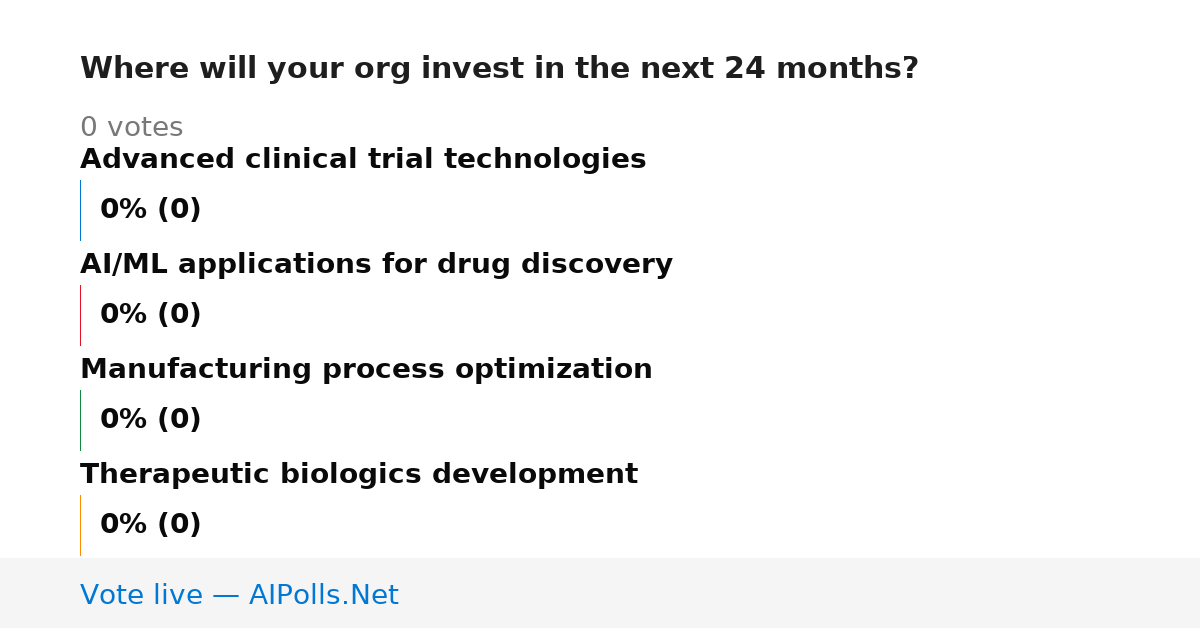 Where will your org invest in the next 24 months?

0 votes

Advanced clinical trial technologies

0% (0)

AI/ML applications for drug discovery

0% (0)

Manufacturing process optimization

0% (0)

Therapeutic biologics development

0% (0)

Vote live — AIPolls.Net